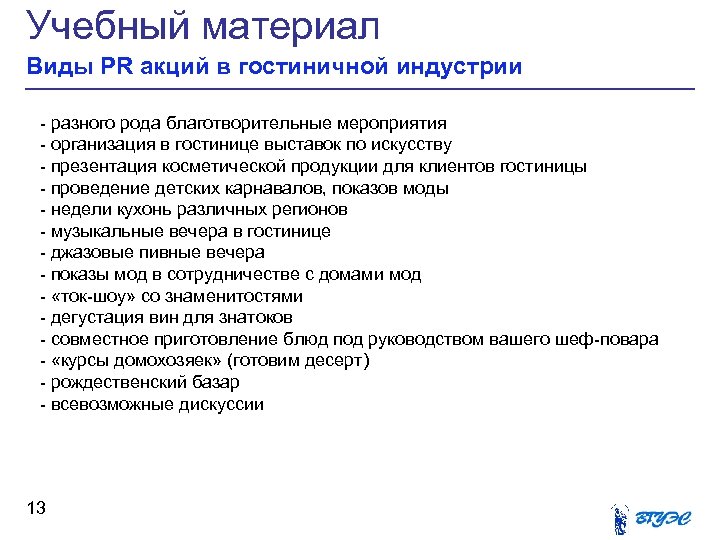 Учебный материал

Виды PR акций в гостиничной индустрии

- разного рода благотворительные мероприятия
- организация в гостинице выставок по искусству
- презентация косметической продукции для клиентов гостиницы
- проведение детских карнавалов, показов моды
- недели кухонь различных регионов
- музыкальные вечера в гостинице
- джазовые пивные вечера
- показы мод в сотрудничестве с домами мод
- «ток-шоу» со знаменитостями
- дегустация вин для знатоков
- совместное приготовление блюд под руководством вашего шеф-повара
- «курсы домохозяек» (готовим десерт)
- рождественский базар
- всевозможные дискуссии

13

ВГУЭС